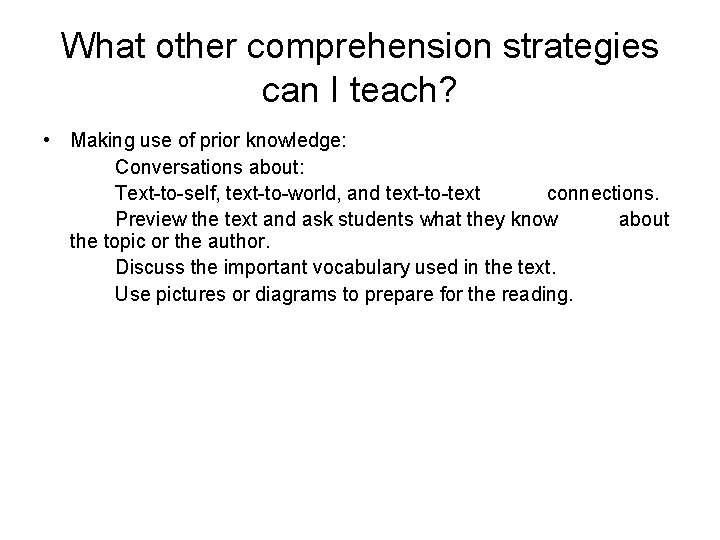 What other comprehension strategies can I teach?

• Making use of prior knowledge:

Conversations about:

Text-to-self, text-to-world, and text-to-text connections.

Preview the text and ask students what they know about the topic or the author.

Discuss the important vocabulary used in the text.

Use pictures or diagrams to prepare for the reading.